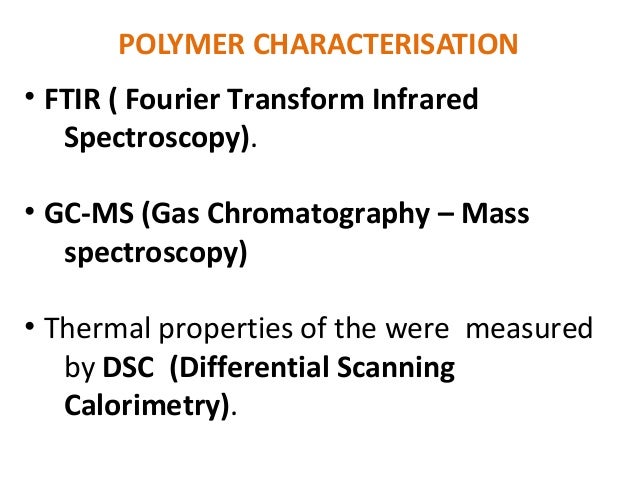 POLYMER CHARACTERISATION

• FTIR ( Fourier Transform Infrared Spectroscopy).

• GC-MS (Gas Chromatography – Mass spectroscopy)

• Thermal properties of the were measured by DSC (Differential Scanning Calorimetry).